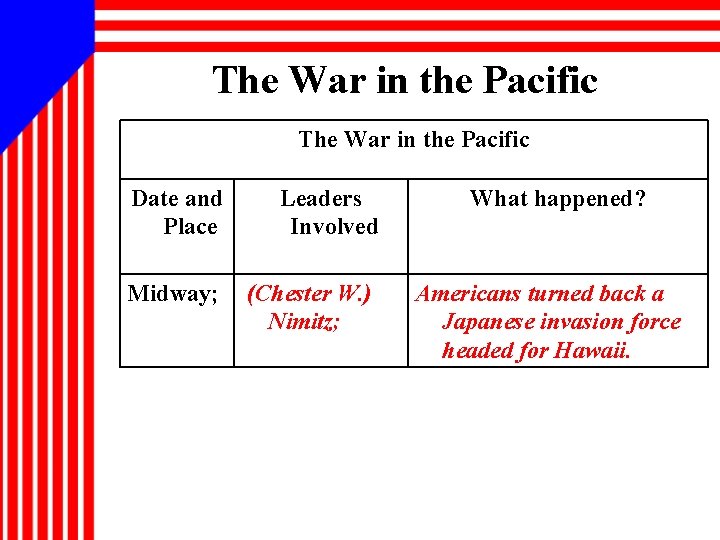 The War in the Pacific

| The War in the Pacific | | |
|---|---|---|
| Date and Place | Leaders Involved | What happened? |
| Midway; | (Chester W.) Nimitz; | Americans turned back a Japanese invasion force headed for Hawaii. |